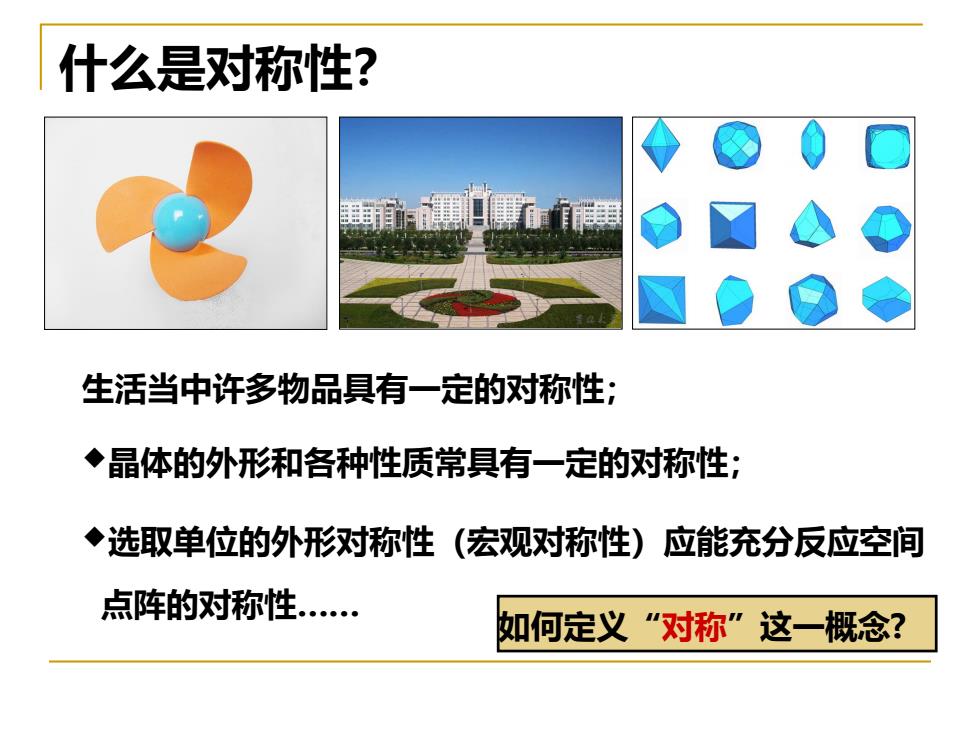 什么是对称性?

生活当中许多物品具有一定的对称性;

◆晶体的外形和各种性质常具有一定的对称性;

◆选取单位的外形对称性（宏观对称性）应能充分反应空间点阵的对称性……

如何定义“对称”这一概念?